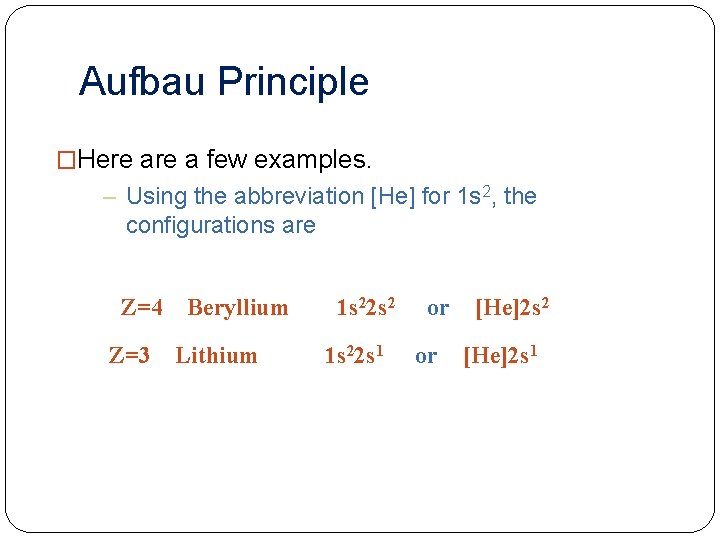 Aufbau Principle

□Here are a few examples.

– Using the abbreviation [He] for $1s^2$, the configurations are

Z=4 Beryllium $1s^22s^2$ or $[He]2s^2$

Z=3 Lithium $1s^22s^1$ or $[He]2s^1$